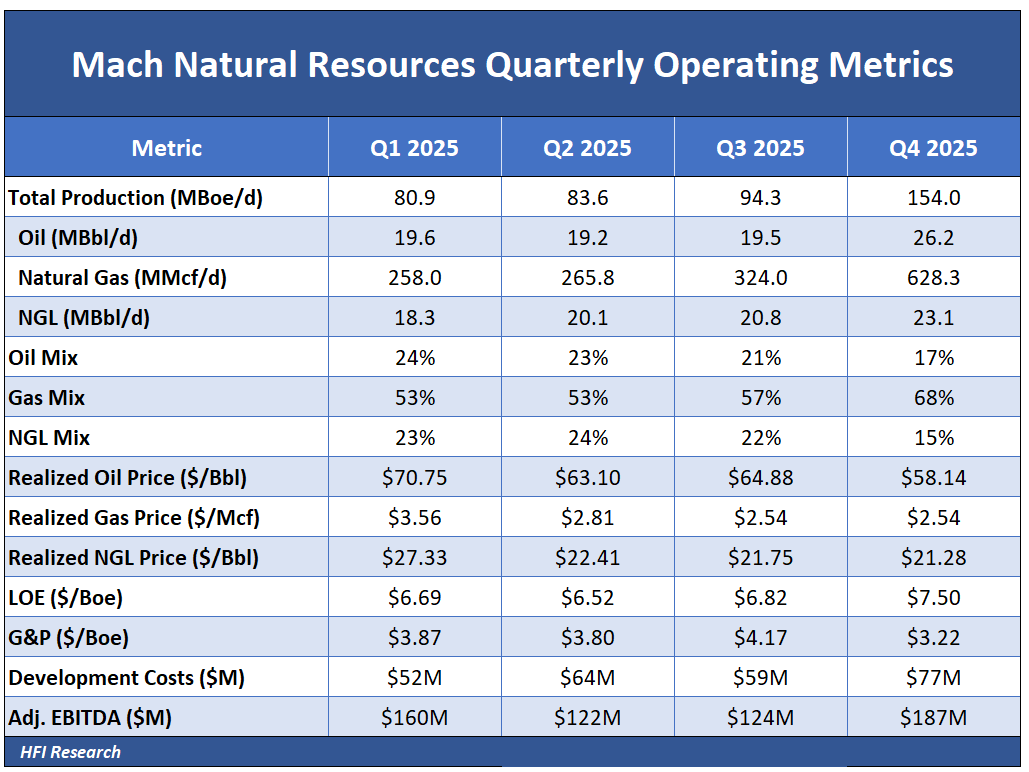 Mach Natural Resources Quarterly Operating Metrics

| Metric | Q1 2025 | Q2 2025 | Q3 2025 | Q4 2025 |
|---|---|---|---|---|
| Total Production (MBoe/d) | 80.9 | 83.6 | 94.3 | 154.0 |
| Oil (MBbl/d) | 19.6 | 19.2 | 19.5 | 26.2 |
| Natural Gas (MMcf/d) | 258.0 | 265.8 | 324.0 | 628.3 |
| NGL (MBbl/d) | 18.3 | 20.1 | 20.8 | 23.1 |
| Oil Mix | 24% | 23% | 21% | 17% |
| Gas Mix | 53% | 53% | 57% | 68% |
| NGL Mix | 23% | 24% | 22% | 15% |
| Realized Oil Price ($/Bbl) | $70.75 | $63.10 | $64.88 | $58.14 |
| Realized Gas Price ($/Mcf) | $3.56 | $2.81 | $2.54 | $2.54 |
| Realized NGL Price ($/Bbl) | $27.33 | $22.41 | $21.75 | $21.28 |
| LOE ($/Boe) | $6.69 | $6.52 | $6.82 | $7.50 |
| G&P ($/Boe) | $3.87 | $3.80 | $4.17 | $3.22 |
| Development Costs ($M) | $52M | $64M | $59M | $77M |
| Adj. EBITDA ($M) | $160M | $122M | $124M | $187M |

HFI Research